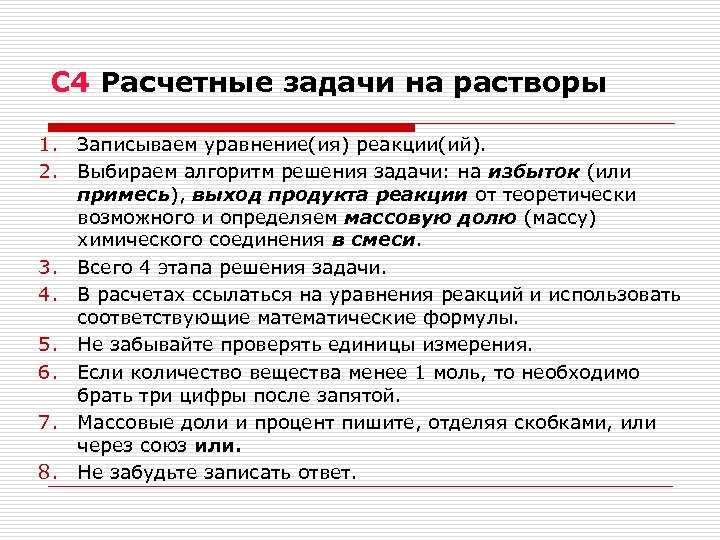 С4 Расчетные задачи на растворы

1. Записываем уравнение(ия) реакции(ий).
2. Выбираем алгоритм решения задачи: на избыток (или примесь), выход продукта реакции от теоретически возможного и определяем массовую долю (массу) химического соединения в смеси.
3. Всего 4 этапа решения задачи.
4. В расчетах ссылаться на уравнения реакций и использовать соответствующие математические формулы.
5. Не забывайте проверять единицы измерения.
6. Если количество вещества менее 1 моль, то необходимо брать три цифры после запятой.
7. Массовые доли и процент пишите, отделяя скобками, или через союз или.
8. Не забудьте записать ответ.